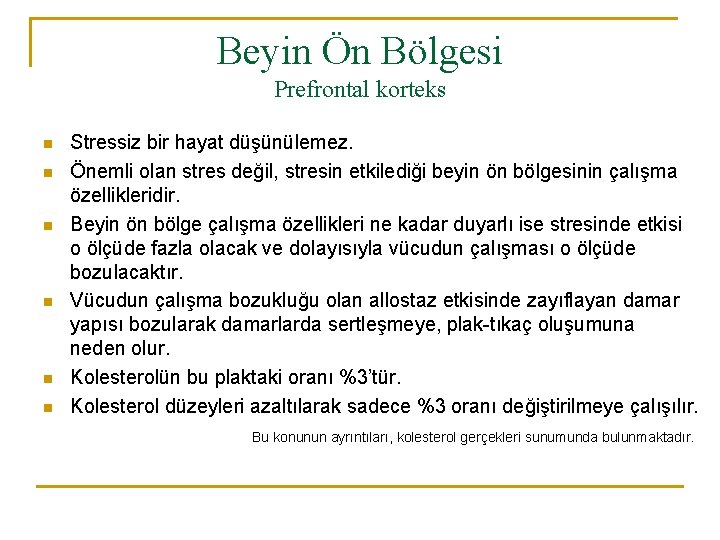 Beyin Ön Bölgesi
Prefrontal korteks

- Stressiz bir hayat düşünülemez.
- Önemli olan stres değil, stresin etkilediği beyin ön bölgesinin çalışma özellikleridir.
- Beyin ön bölge çalışma özellikleri ne kadar duyarlı ise stresinde etkisi o ölçüde fazla olacak ve dolayısıyla vücudun çalışması o ölçüde bozulacaktır.
- Vücudun çalışma bozukluğu olan allostaz etkisinde zayıflayan damar yapısı bozularak damarlarda sertleşmeye, plak-tıkaç oluşumuna neden olur.
- Kolesterolün bu plaktaki oranı %3'tür.
- Kolesterol düzeyleri azaltılarak sadece %3 oranı değiştirilmeye çalışılır.

Bu konunun ayrıntıları, kolesterol gerçekleri sunumunda bulunmaktadır.